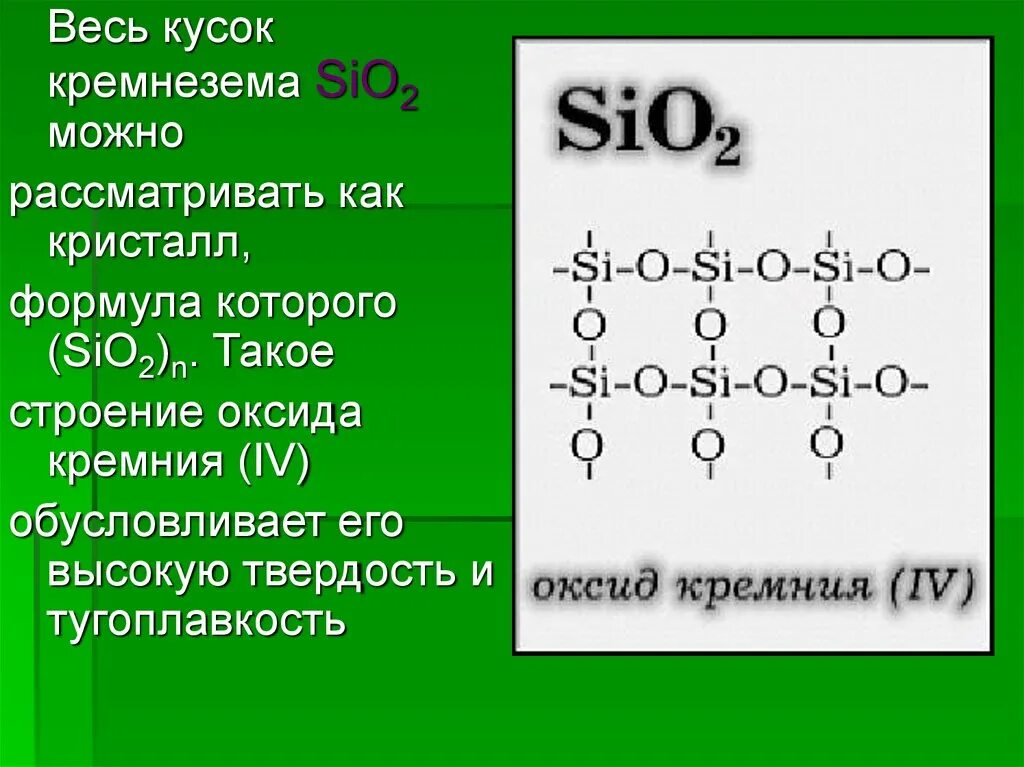 Весь кусок кремнезема $SiO_2$ можно рассматривать как кристалл, формула которого $(SiO_2)_n$. Такое строение оксида кремния (IV) обусловливает его высокую твердость и тугоплавкость

$SiO_2$

-Si-O-Si-O-Si-O-
O O O
-Si-O-Si-O-Si-O-
O O O

оксид кремния (IV)